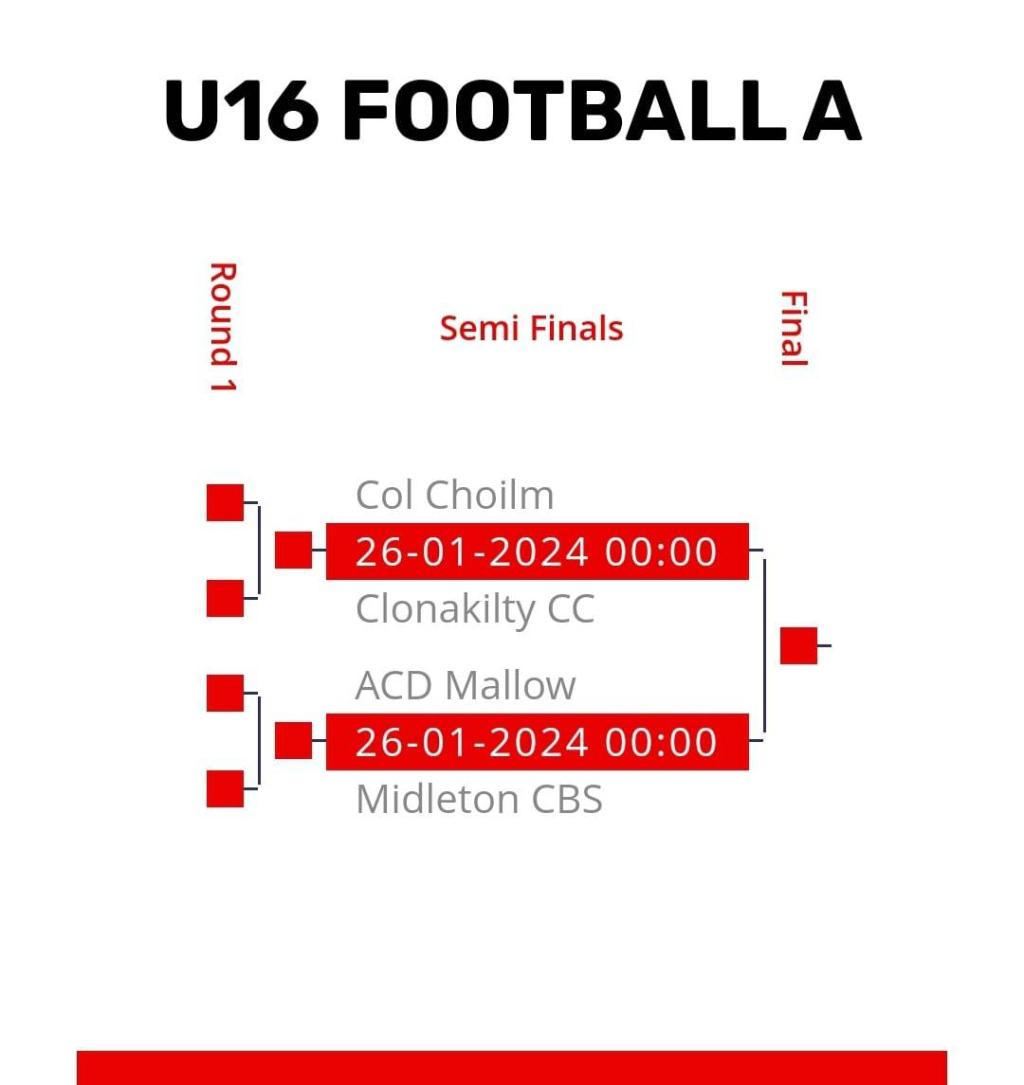 U16 FOOTBALL A

Round 1

Semi Finals

Final

Col Choilm
26-01-2024 00:00
Clonakilty CC

ACD Mallow
26-01-2024 00:00
Midleton CBS